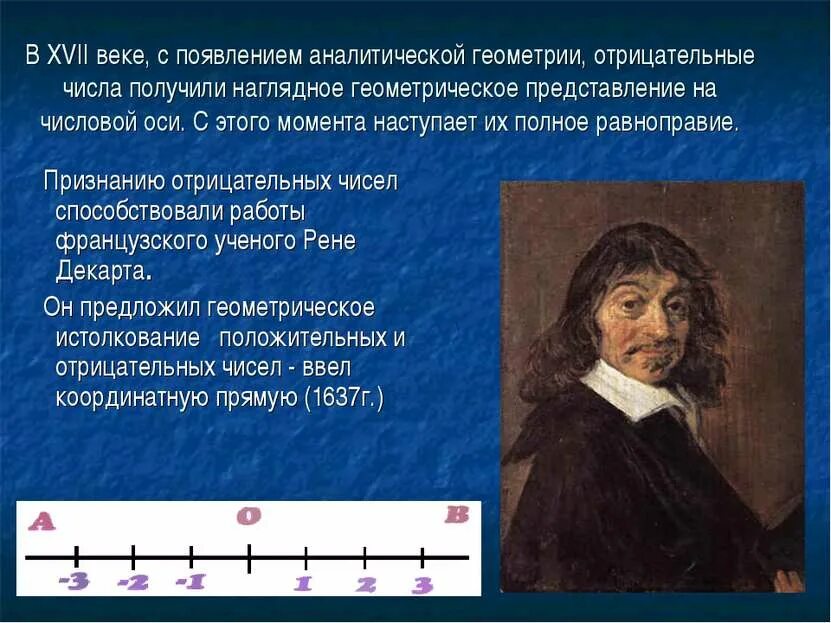 В XVII веке, с появлением аналитической геометрии, отрицательные числа получили наглядное геометрическое представление на числовой оси. С этого момента наступает их полное равноправие.

Признанию отрицательных чисел способствовали работы французского ученого Рене Декарта.

Он предложил геометрическое истолкование положительных и отрицательных чисел - ввел координатную прямую (1637г.)

A
O
B
-3 -2 -1 1 2 3